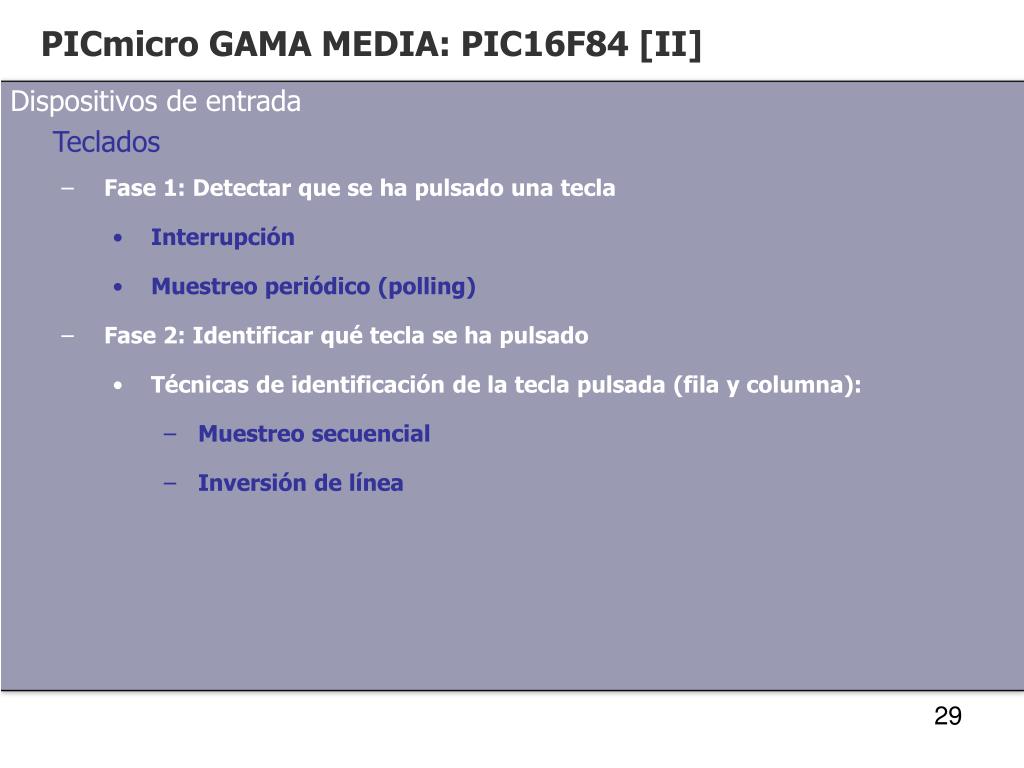 PICmicro GAMA MEDIA: PIC16F84 [II]

Dispositivos de entrada

Teclados

– Fase 1: Detectar que se ha pulsado una tecla

• Interrupción

• Muestreo periódico (polling)

– Fase 2: Identificar qué tecla se ha pulsado

• Técnicas de identificación de la tecla pulsada (fila y columna):

– Muestreo secuencial

– Inversión de línea

29